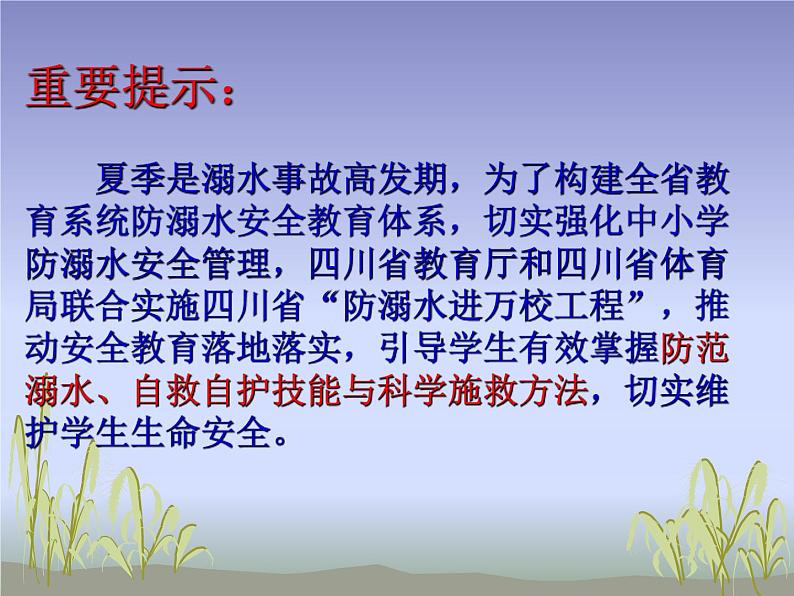 重要提示：

夏季是溺水事故高发期，为了构建全省教育系统防溺水安全教育体系，切实强化中小学防溺水安全管理，四川省教育厅和四川省体育局联合实施四川省“防溺水进万校工程”，推动安全教育落地落实，引导学生有效掌握防范溺水、自救自护技能与科学施救方法，切实维护学生生命安全。